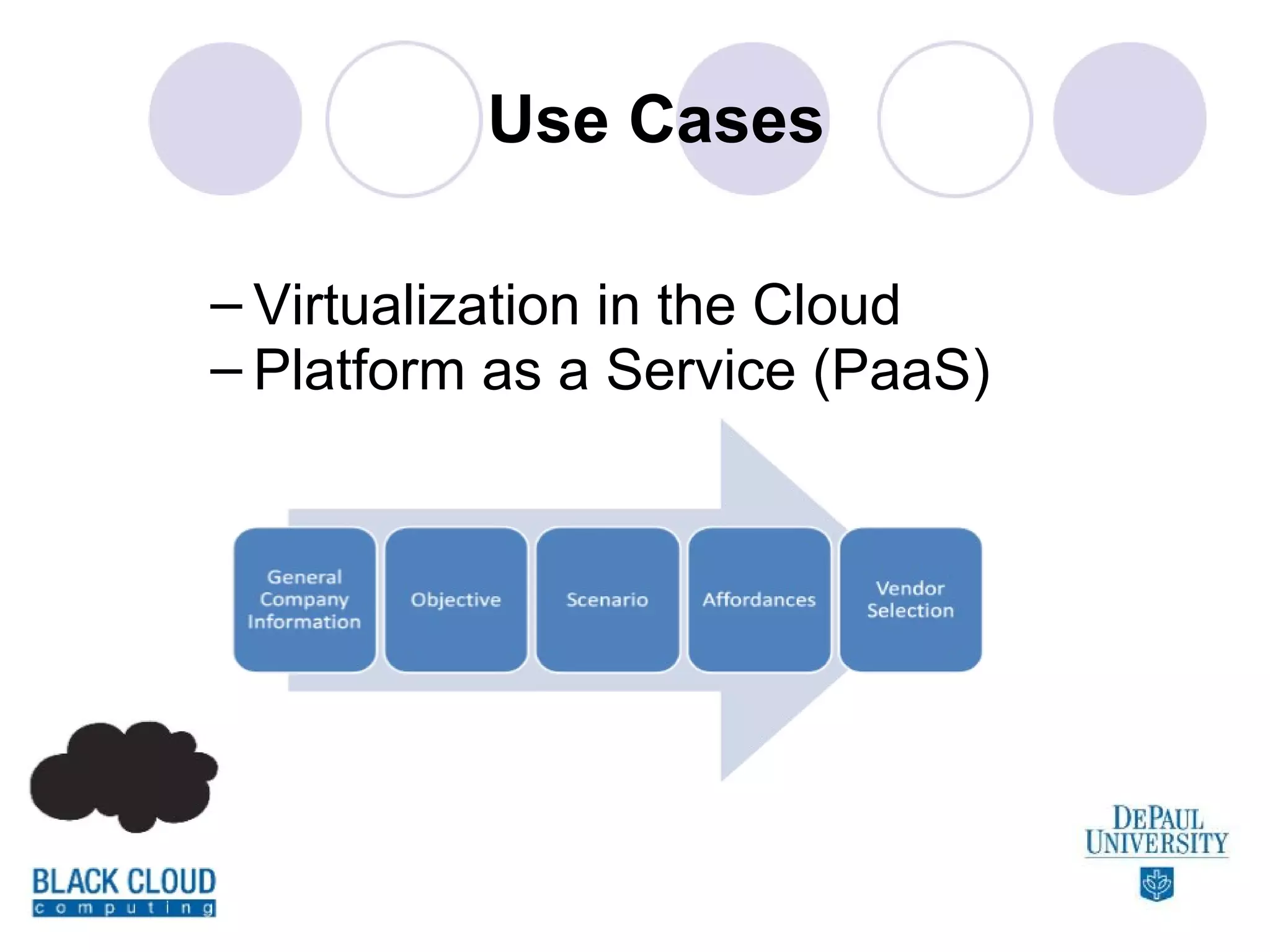 Use Cases

– Virtualization in the Cloud
– Platform as a Service (PaaS)

General Company Information

Objective

Scenario

Affordances

Vendor Selection

BLACK CLOUD
computing

DEPAUL UNIVERSITY